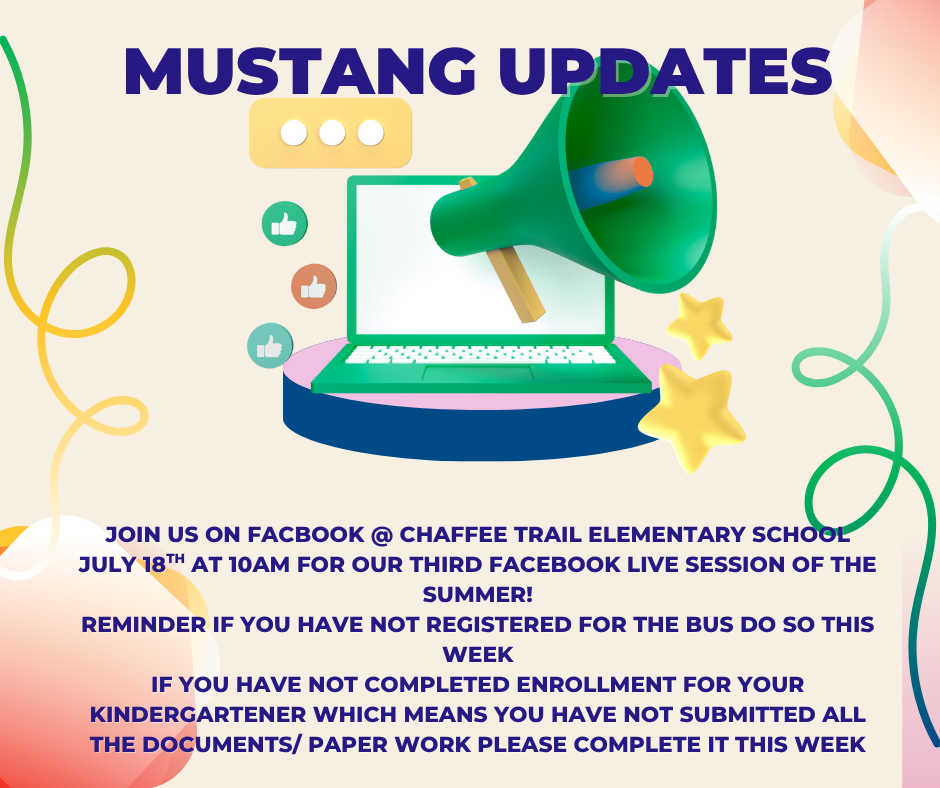 MUSTANG UPDATES

JOIN US ON FACBOOK @ CHAFFEE TRAIL ELEMENTARY SCHOOL JULY 18$^{TH}$ AT 10AM FOR OUR THIRD FACEBOOK LIVE SESSION OF THE SUMMER!
REMINDER IF YOU HAVE NOT REGISTERED FOR THE BUS DO SO THIS WEEK
IF YOU HAVE NOT COMPLETED ENROLLMENT FOR YOUR KINDERGARTENER WHICH MEANS YOU HAVE NOT SUBMITTED ALL THE DOCUMENTS/ PAPER WORK PLEASE COMPLETE IT THIS WEEK